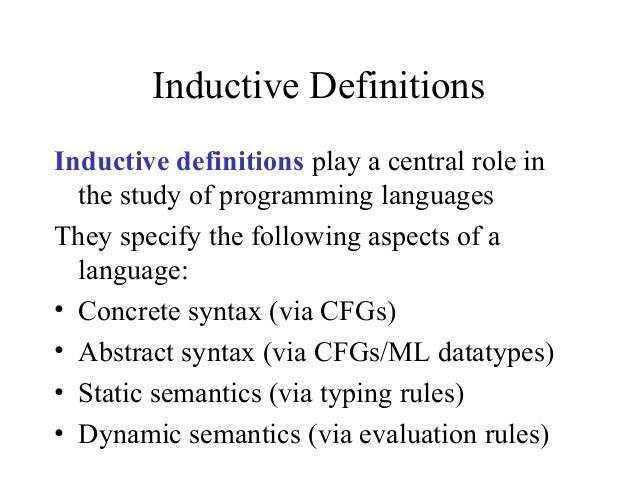 Inductive Definitions

Inductive definitions play a central role in the study of programming languages

They specify the following aspects of a language:

• Concrete syntax (via CFGs)
• Abstract syntax (via CFGs/ML datatypes)
• Static semantics (via typing rules)
• Dynamic semantics (via evaluation rules)